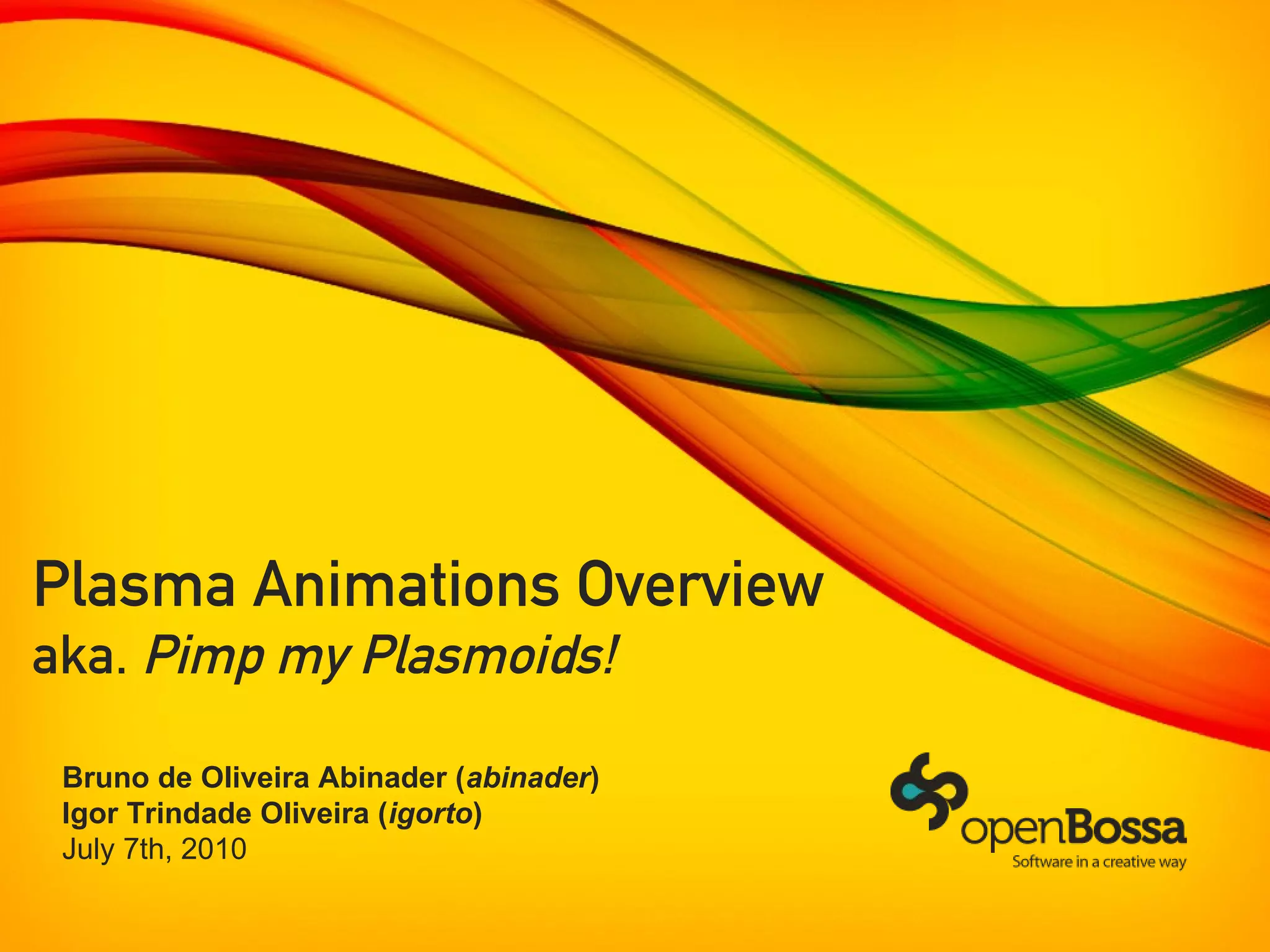 Plasma Animations Overview
aka. Pimp my Plasmoids!

Bruno de Oliveira Abinader (abinader)
Igor Trindade Oliveira (igorto)
July 7th, 2010

openBossa
Software in a creative way